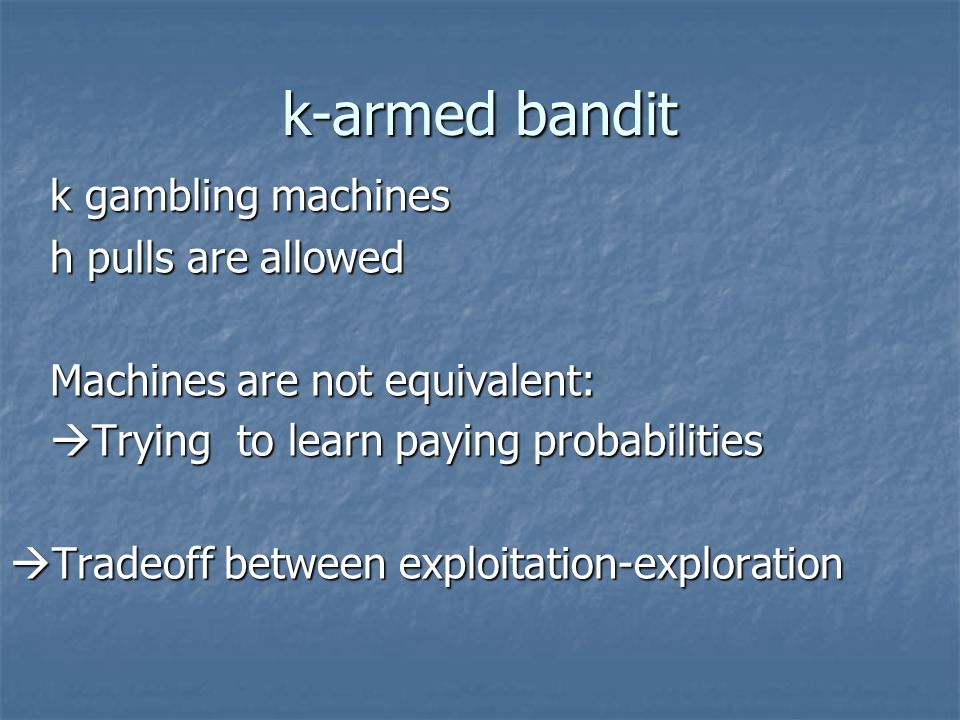 k-armed bandit

k gambling machines
h pulls are allowed

Machines are not equivalent:
→Trying to learn paying probabilities

→Tradeoff between exploitation-exploration